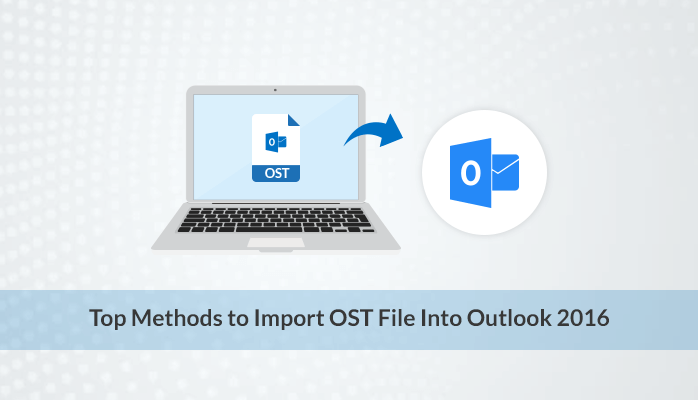 OST

Top Methods to Import OST File Into Outlook 2016